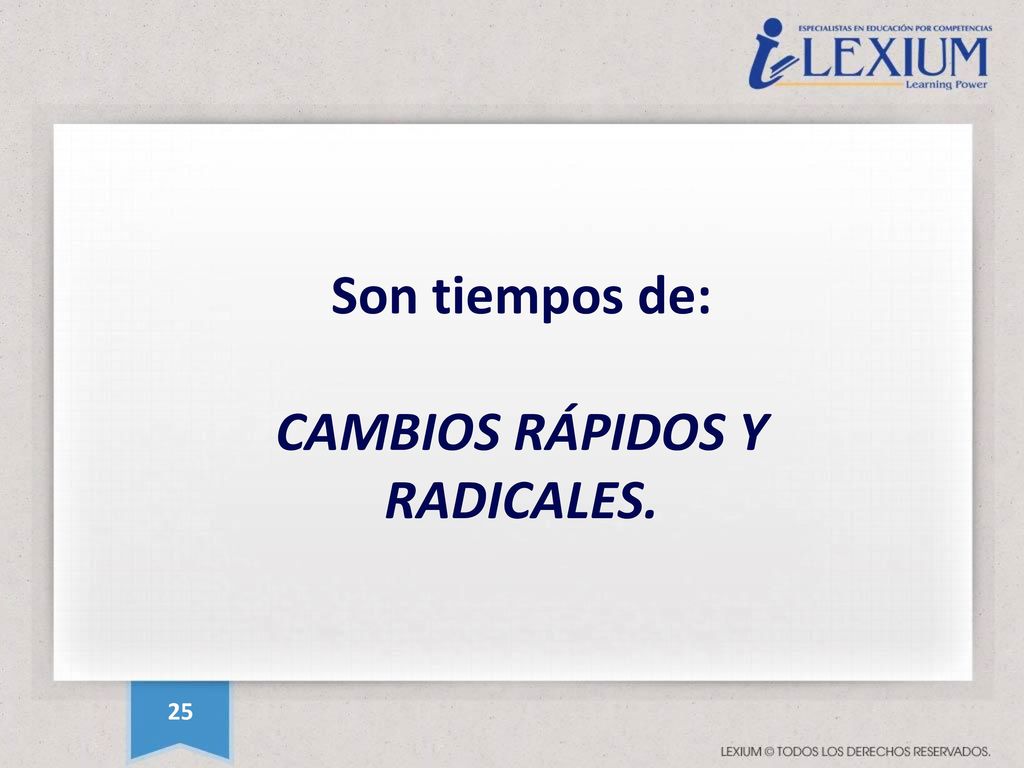 ESPECIALISTAS EN EDUCACIÓN POR COMPETENCIAS
LEXIUM
Learning Power

Son tiempos de:

CAMBIOS RÁPIDOS Y RADICALES.

25

LEXIUM © TODOS LOS DERECHOS RESERVADOS.